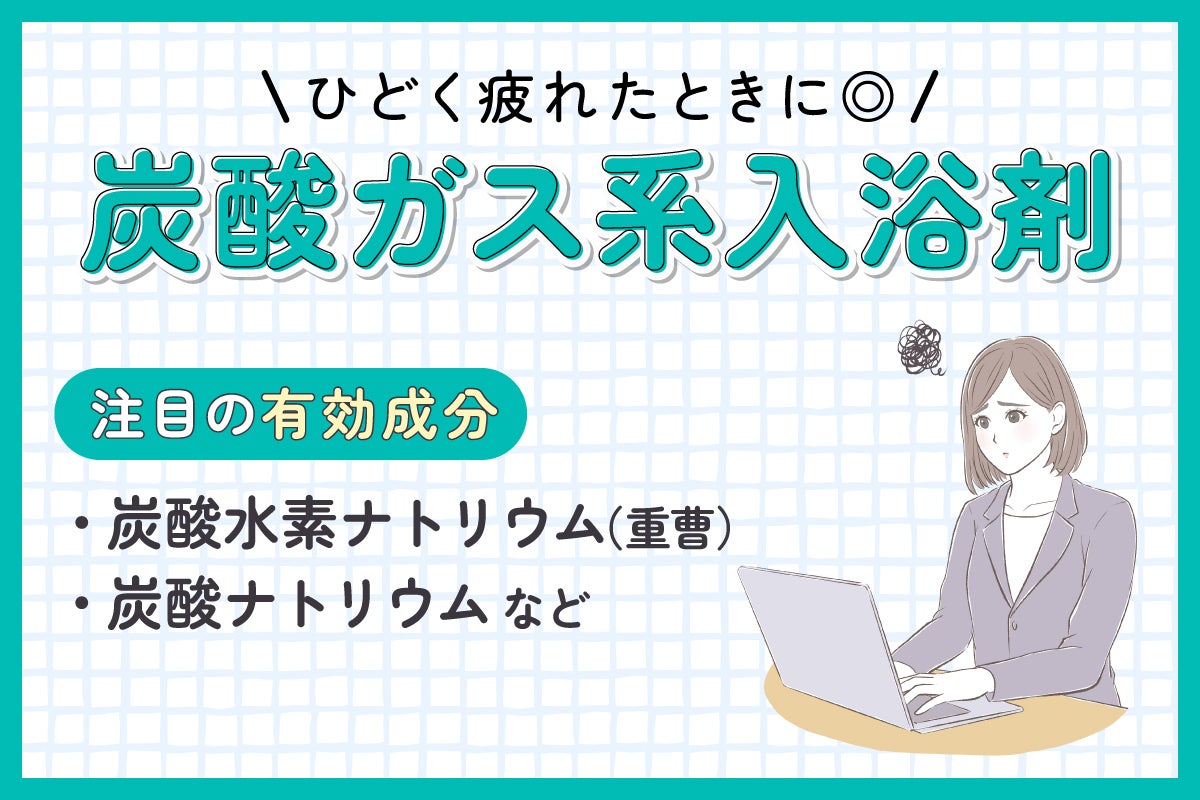 \ひどく疲れたときに◎/

炭酸ガス系入浴剤

注目の有効成分

・炭酸水素ナトリウム(重曹)
・炭酸ナトリウムなど